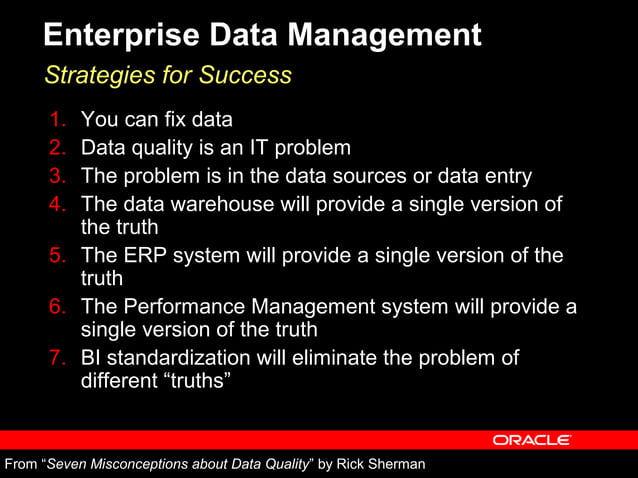 Enterprise Data Management
Strategies for Success

1. You can fix data
2. Data quality is an IT problem
3. The problem is in the data sources or data entry
4. The data warehouse will provide a single version of the truth
5. The ERP system will provide a single version of the truth
6. The Performance Management system will provide a single version of the truth
7. BI standardization will eliminate the problem of different “truths”

ORACLE

From “Seven Misconceptions about Data Quality” by Rick Sherman